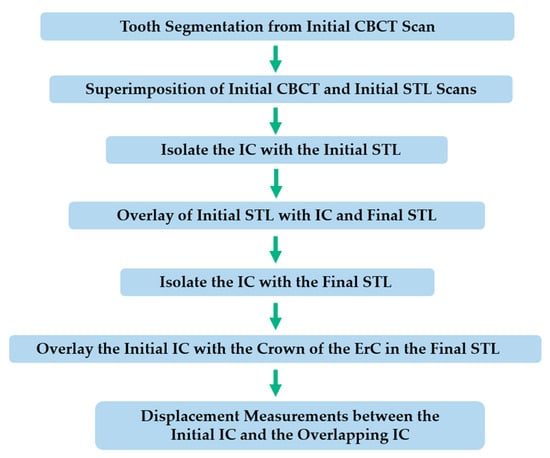 Tooth Segmentation from Initial CBCT Scan

Superimposition of Initial CBCT and Initial STL Scans

Isolate the IC with the Initial STL

Overlay of Initial STL with IC and Final STL

Isolate the IC with the Final STL

Overlay the Initial IC with the Crown of the ErC in the Final STL

Displacement Measurements between the Initial IC and the Overlapping IC